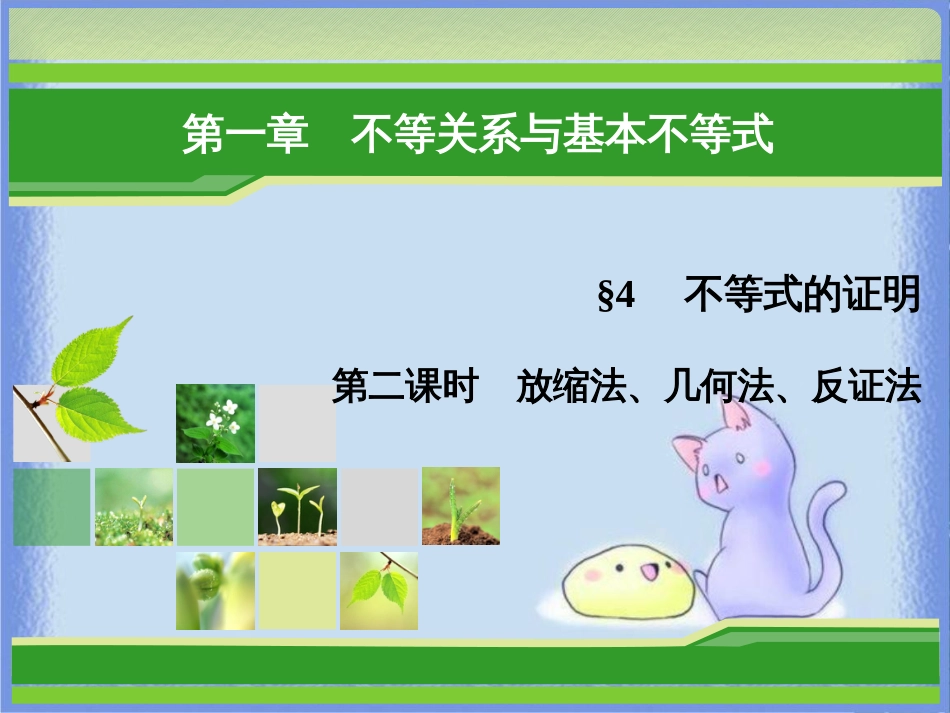 第一章　不等关系与基本不等式

§4　不等式的证明

第二课时　放缩法、几何法、反证法